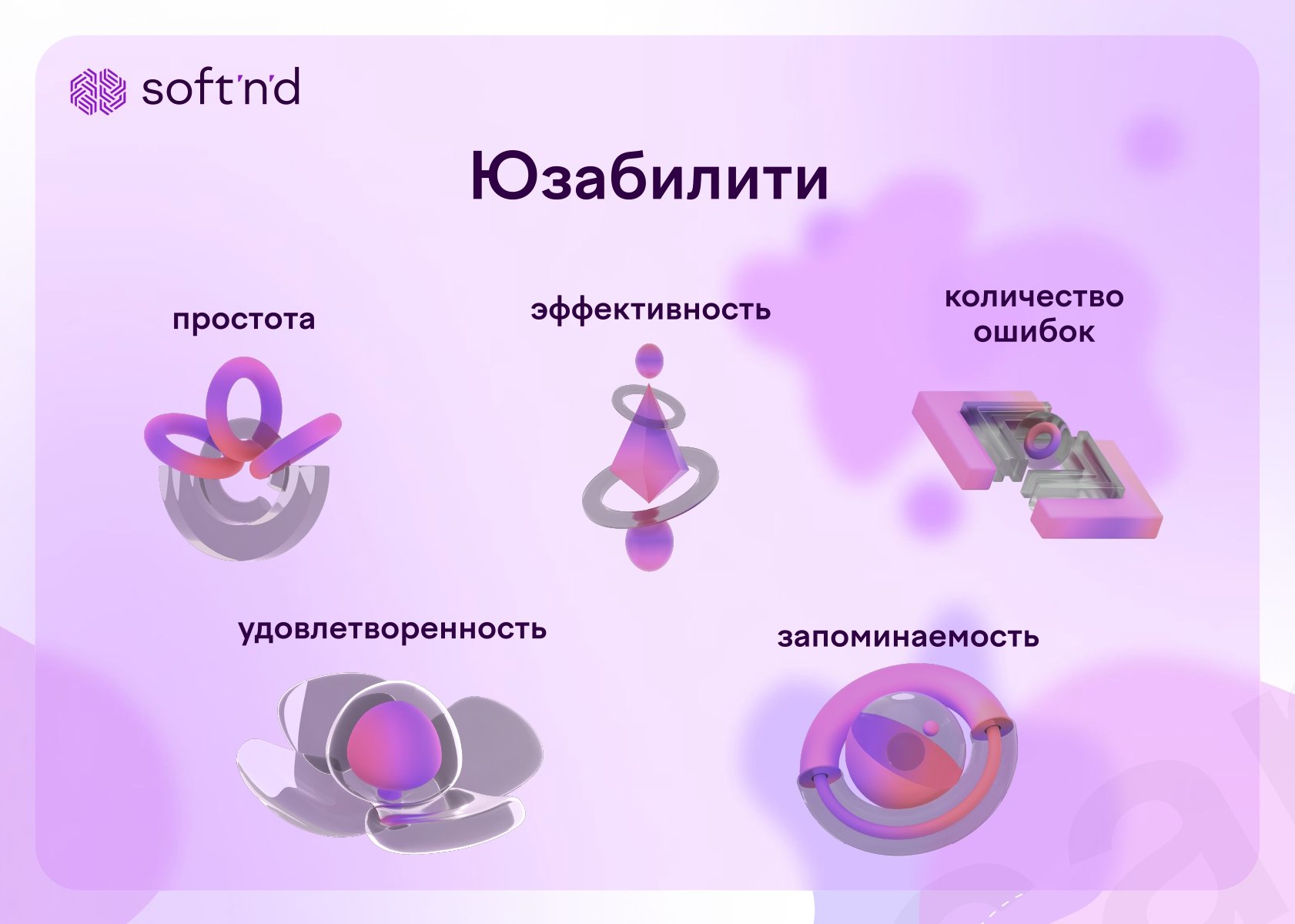 soft'n'd

Юзабилити

простота

эффективность

количество ошибок

удовлетворенность

запоминаемость